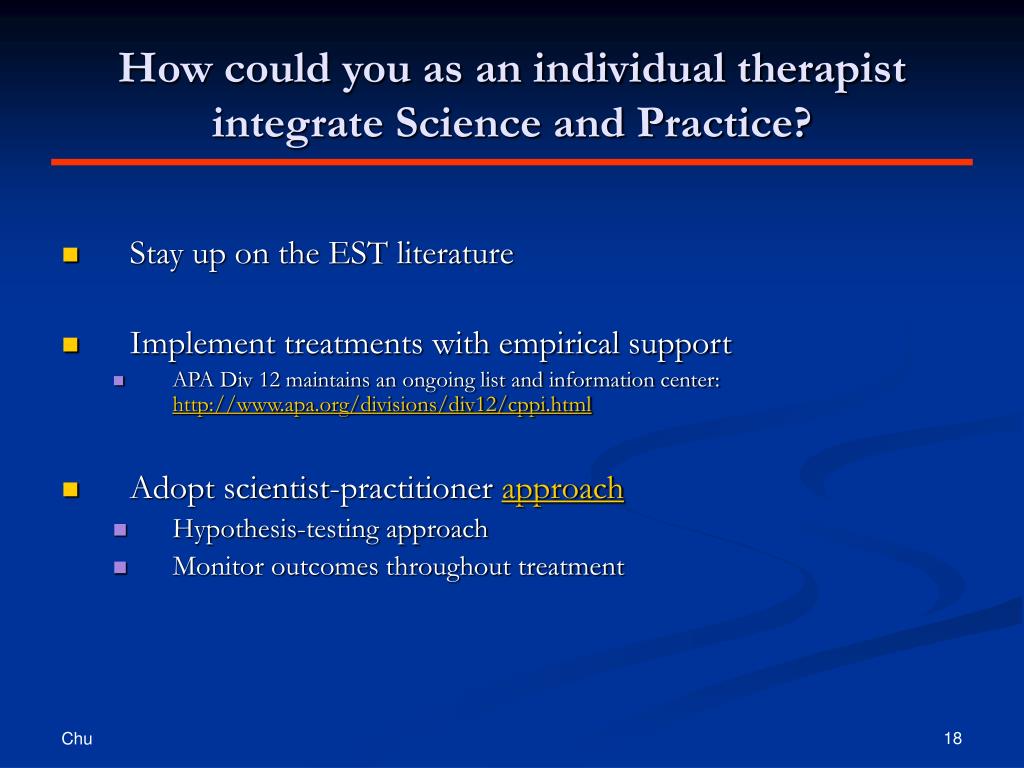 How could you as an individual therapist integrate Science and Practice?

Stay up on the EST literature

Implement treatments with empirical support

APA Div 12 maintains an ongoing list and information center: http://www.apa.org/divisions/div12/cppi.html

Adopt scientist-practitioner approach

Hypothesis-testing approach

Monitor outcomes throughout treatment

Chu

18